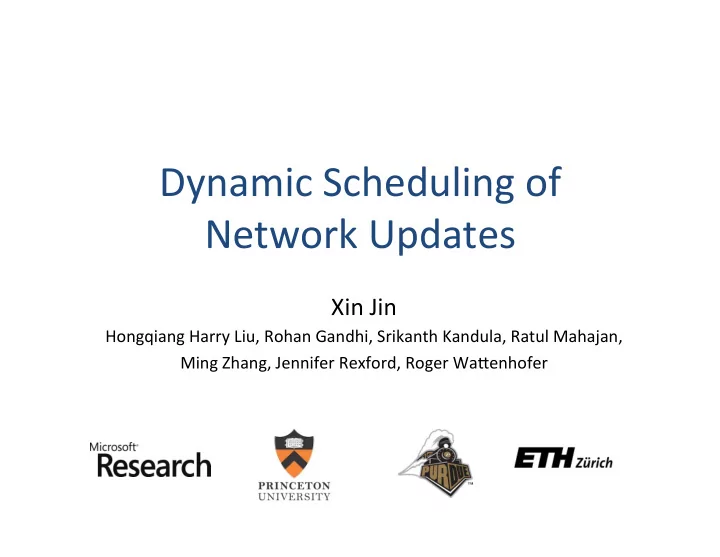 Dynamic Scheduling of Network Updates

Xin Jin

Hongqiang Harry Liu, Rohan Gandhi, Srikanth Kandula, Ratul Mahajan, Ming Zhang, Jennifer Rexford, Roger Wattenhofer

Microsoft Research

PRINCETON UNIVERSITY

PURDUE

ETH Zürich